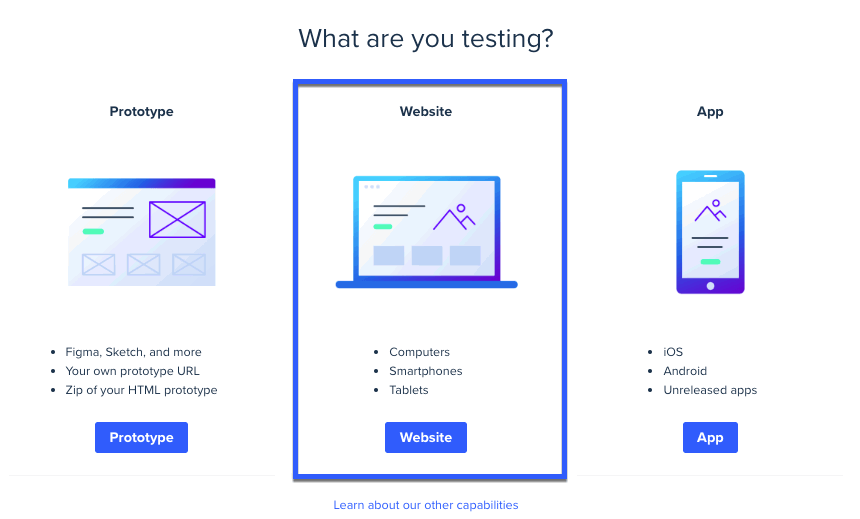 What are you testing?

Prototype

- Figma, Sketch, and more
- Your own prototype URL
- Zip of your HTML prototype

Prototype

Website

- Computers
- Smartphones
- Tablets

Website

App

- iOS
- Android
- Unreleased apps

App

Learn about our other capabilities